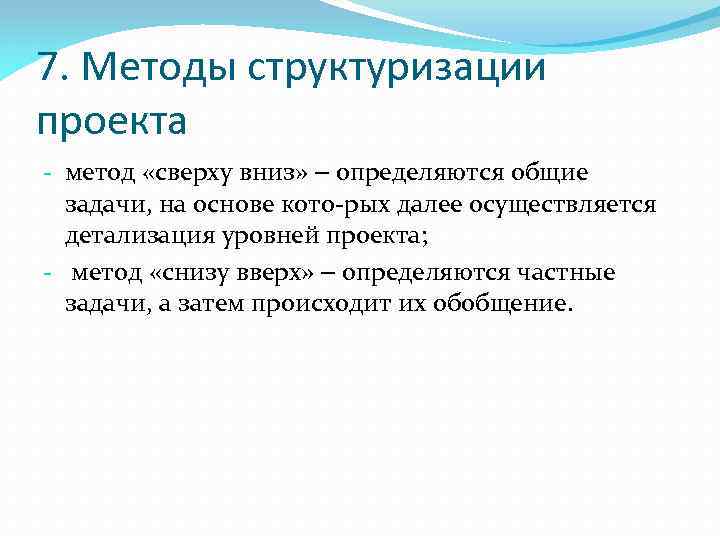 7. Методы структуризации проекта

- метод «сверху вниз» – определяются общие задачи, на основе кото-рых далее осуществляется детализация уровней проекта;
- метод «снизу вверх» – определяются частные задачи, а затем происходит их обобщение.